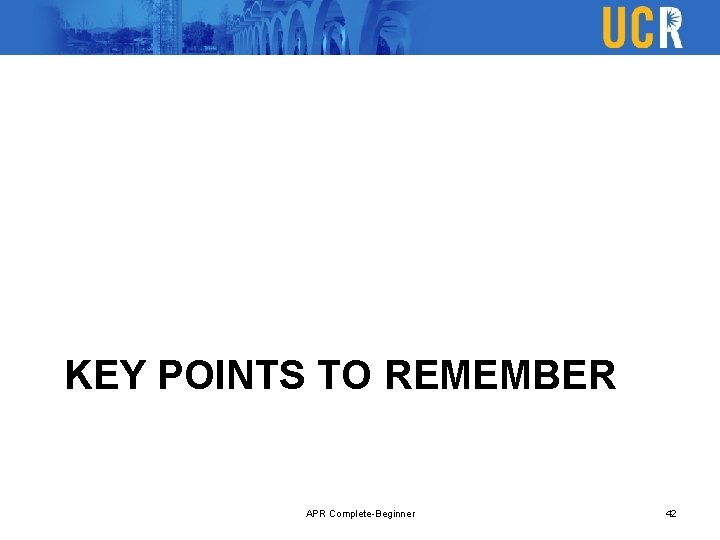 UCR

KEY POINTS TO REMEMBER

APR Complete-Beginner

42